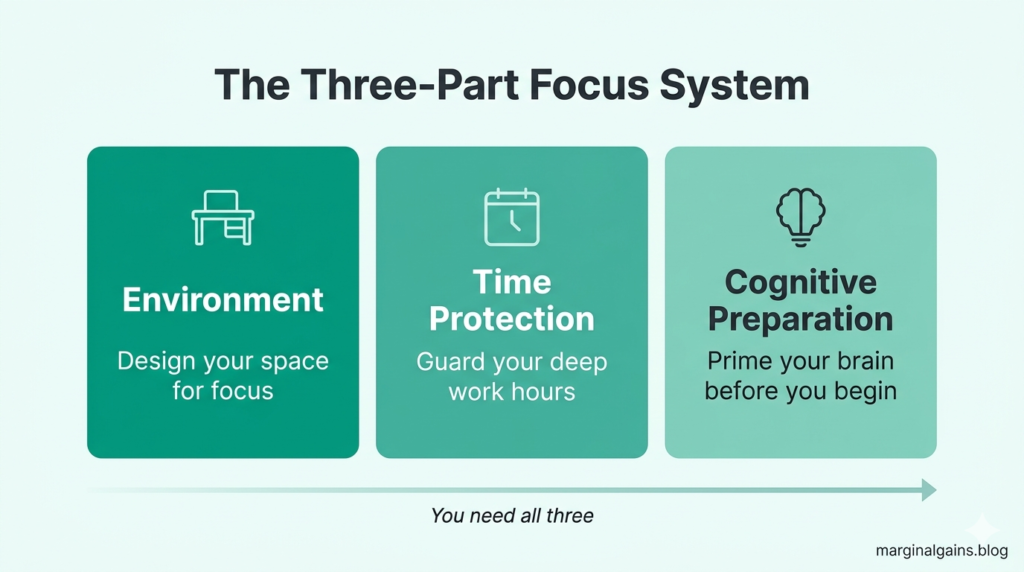 The Three-Part Focus System

Environment

Design your space for focus

Time Protection

Guard your deep work hours

Cognitive Preparation

Prime your brain before you begin

You need all three

marginalgains.blog